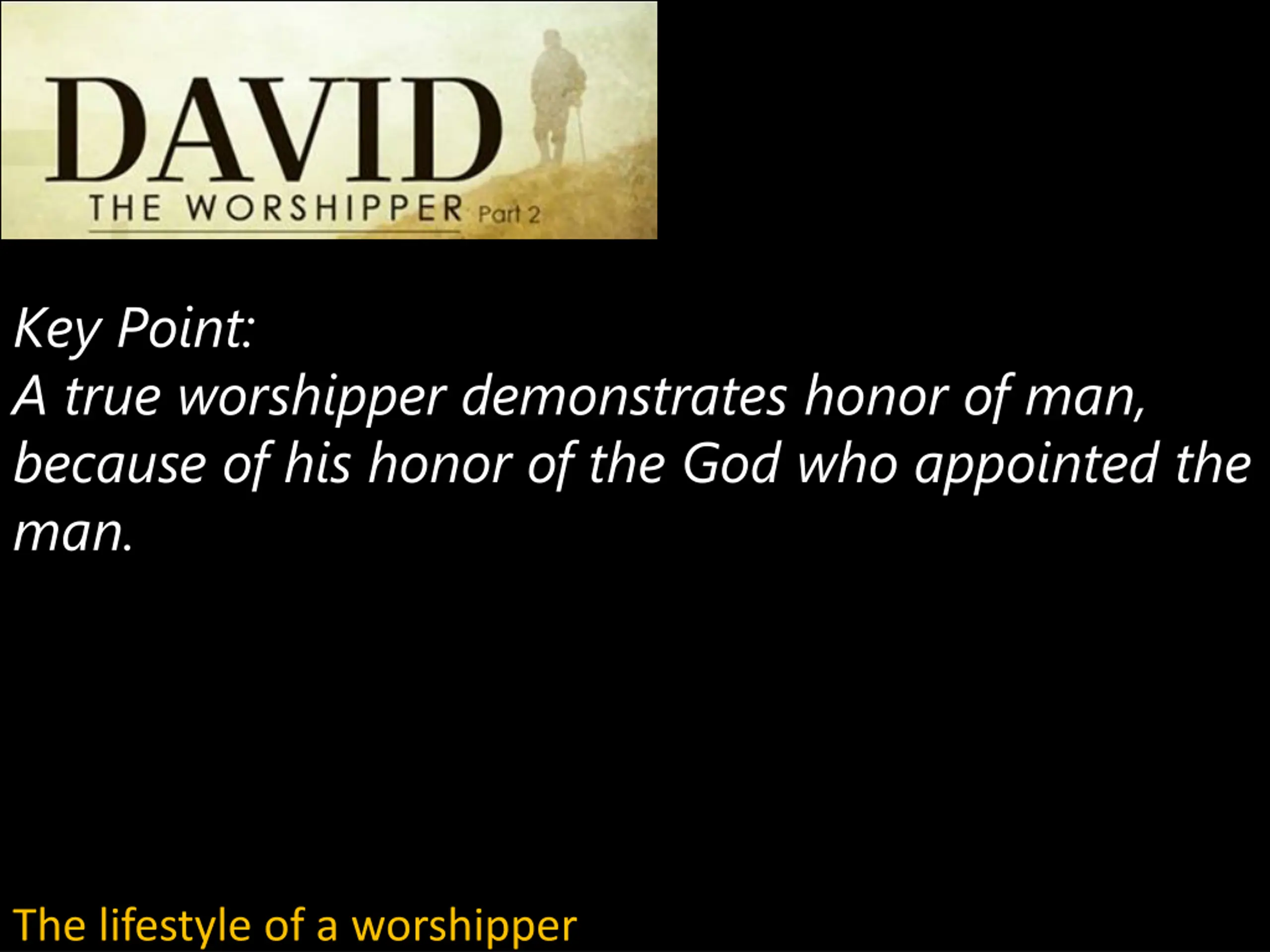 DAVID
THE WORSHIPPER Part 2

Key Point:
A true worshipper demonstrates honor of man, because of his honor of the God who appointed the man.

The lifestyle of a worshipper